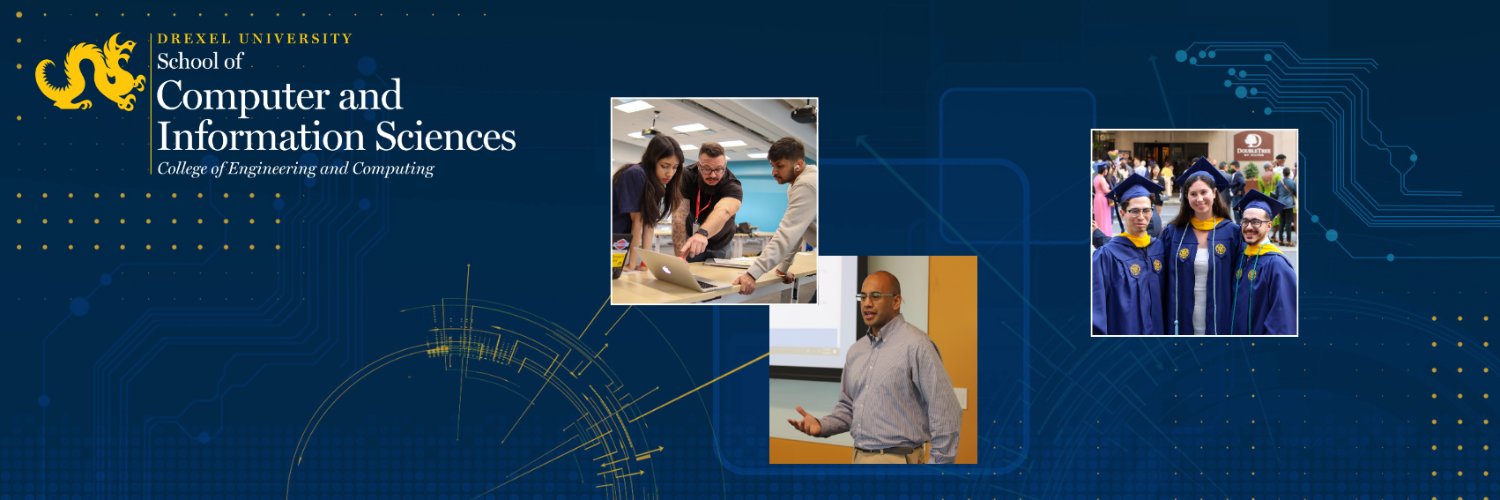 DREXEL UNIVERSITY
School of
Computer and
Information Sciences
College of Engineering and Computing

DOUBLETREE